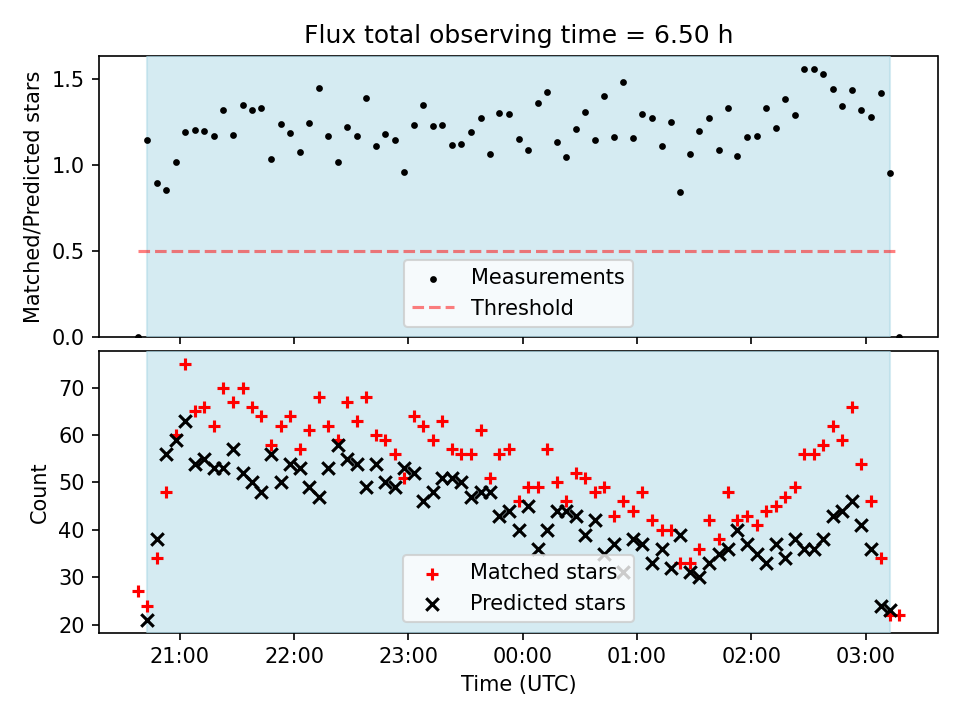 Flux total observing time = 6.50 h

Matched/Predicted stars

1.5
1.0
0.5
0.0

Measurements
Threshold

Count

70
60
50
40
30
20

Matched stars
Predicted stars

21:00 22:00 23:00 00:00 01:00 02:00 03:00

Time (UTC)